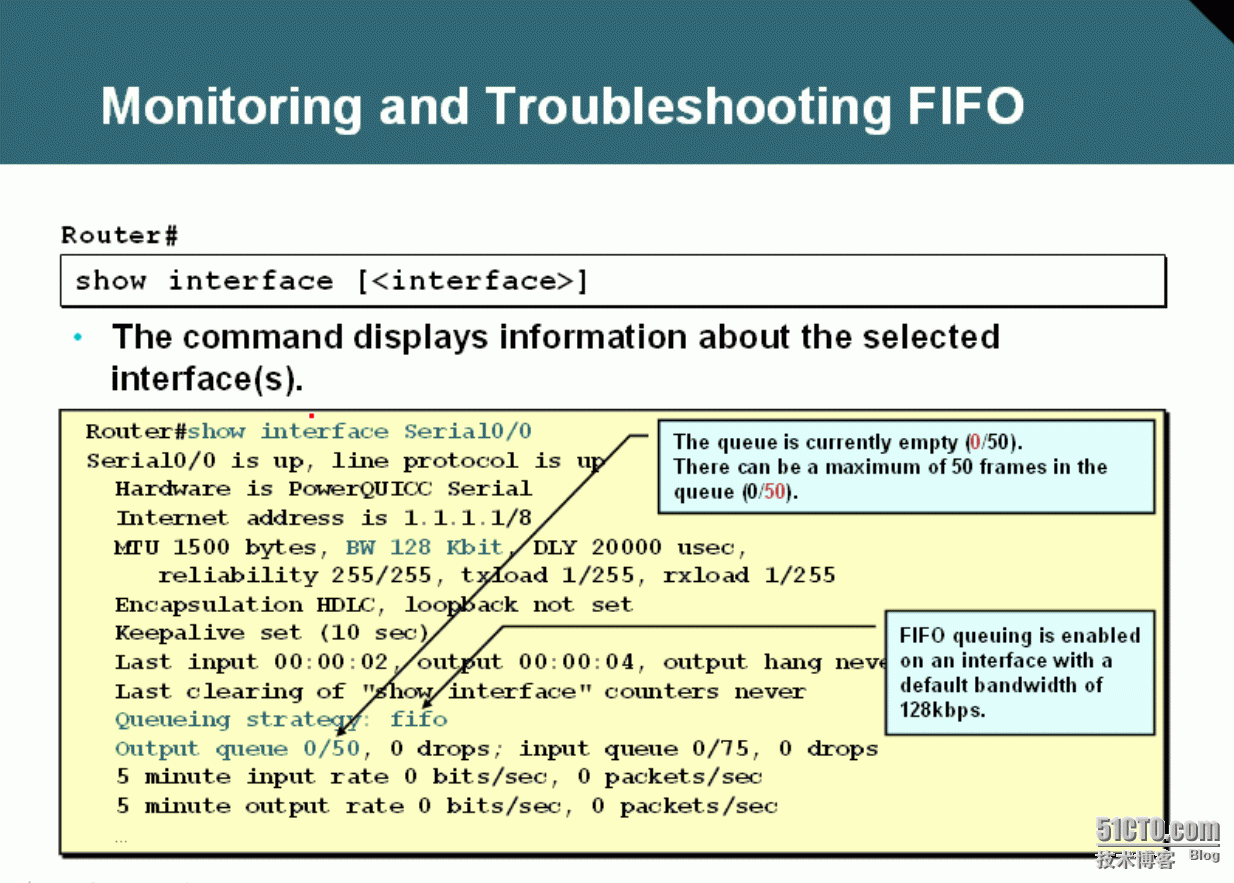 Monitoring and Troubleshooting FIFO

Router#

show interface [<interface>]

• The command displays information about the selected interface(s).

Router#show interface Serial0/0
Serial0/0 is up, line protocol is up
Hardware is PowerQUICC Serial
Internet address is 1.1.1.1/8
MTU 1500 bytes, BW 128 Kbit, DLY 20000 usec,
reliability 255/255, txload 1/255, rxload 1/255
Encapsulation HDLC, loopback not set
Keepalive set (10 sec)
Last input 00:00:02, output 00:00:04, output hang neve
Last clearing of "show interface" counters never
Queueing strategy: fifo
Output queue 0/50, 0 drops; input queue 0/75, 0 drops
5 minute input rate 0 bits/sec, 0 packets/sec
5 minute output rate 0 bits/sec, 0 packets/sec
...

The queue is currently empty (0/50). There can be a maximum of 50 frames in the queue (0/50).

FIFO queuing is enabled on an interface with a default bandwidth of 128kbps.

51CTO.com
技术博客 Blog